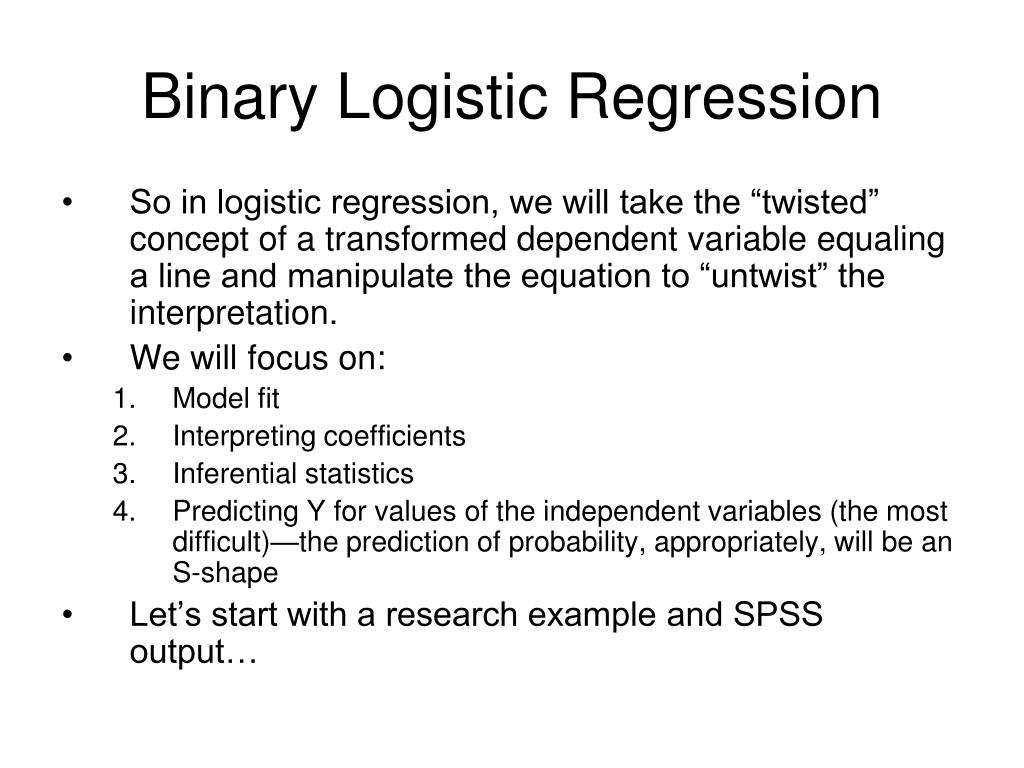 Binary Logistic Regression

• So in logistic regression, we will take the “twisted” concept of a transformed dependent variable equaling a line and manipulate the equation to “untwist” the interpretation.
• We will focus on:
1. Model fit
2. Interpreting coefficients
3. Inferential statistics
4. Predicting Y for values of the independent variables (the most difficult)—the prediction of probability, appropriately, will be an S-shape
• Let’s start with a research example and SPSS output…